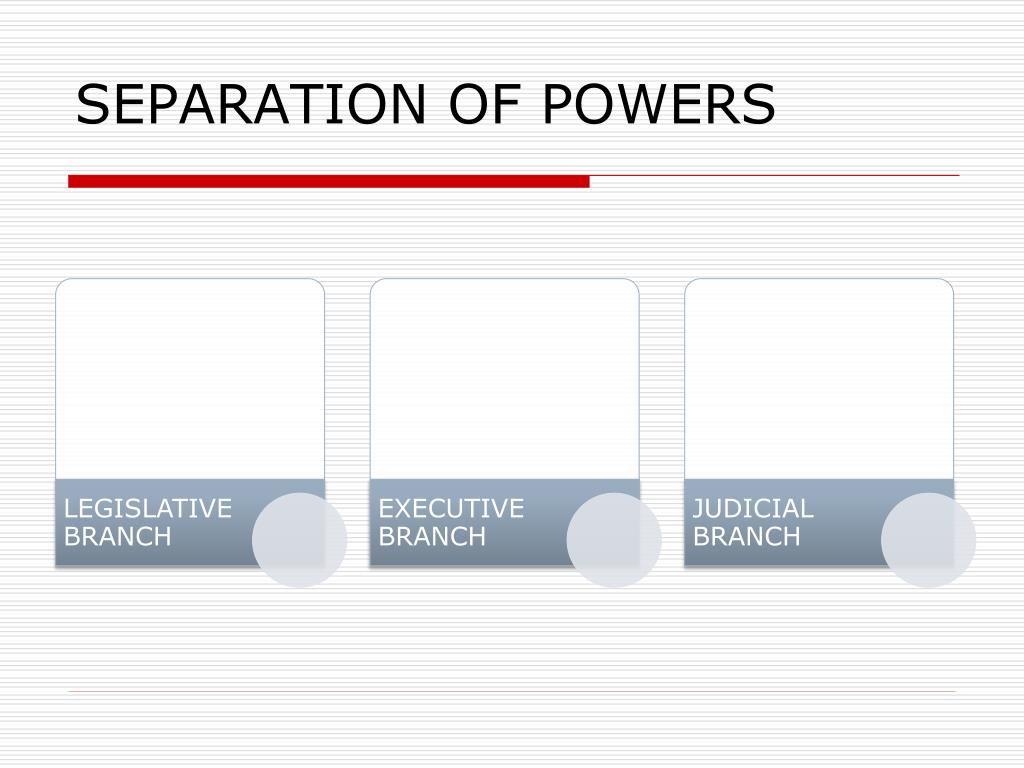 SEPARATION OF POWERS

LEGISLATIVE BRANCH

EXECUTIVE BRANCH

JUDICIAL BRANCH